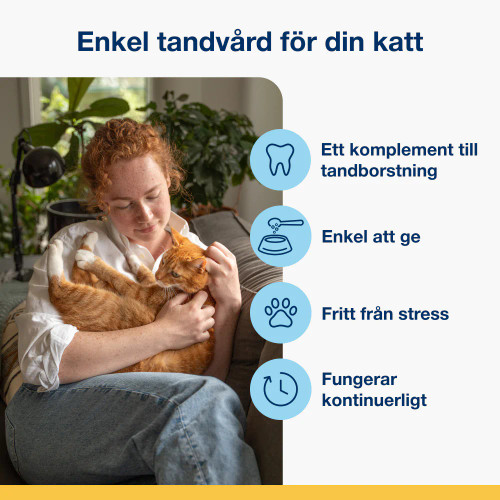 Enkel tandvård för din katt

Ett komplement till tandborstning

Enkel att ge

Fritt från stress

Fungerar kontinuerligt